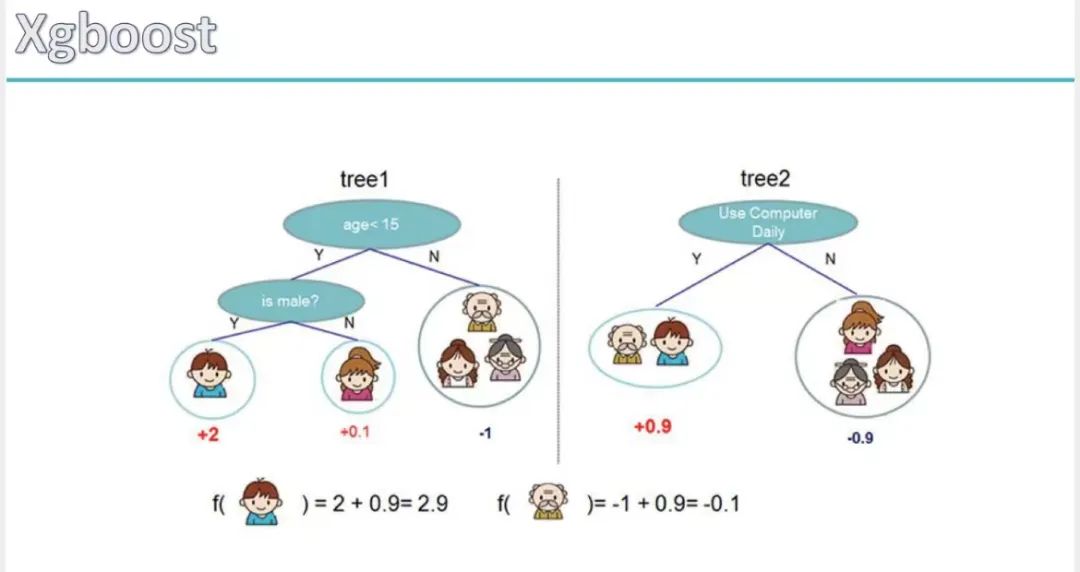 Xgboost

tree1

age< 15

Y

N

is male?

Y

N

+2

+0.1

-1

tree2

Use Computer Daily

Y

N

+0.9

-0.9

f( ) = 2 + 0.9= 2.9

f( )= -1 + 0.9= -0.1